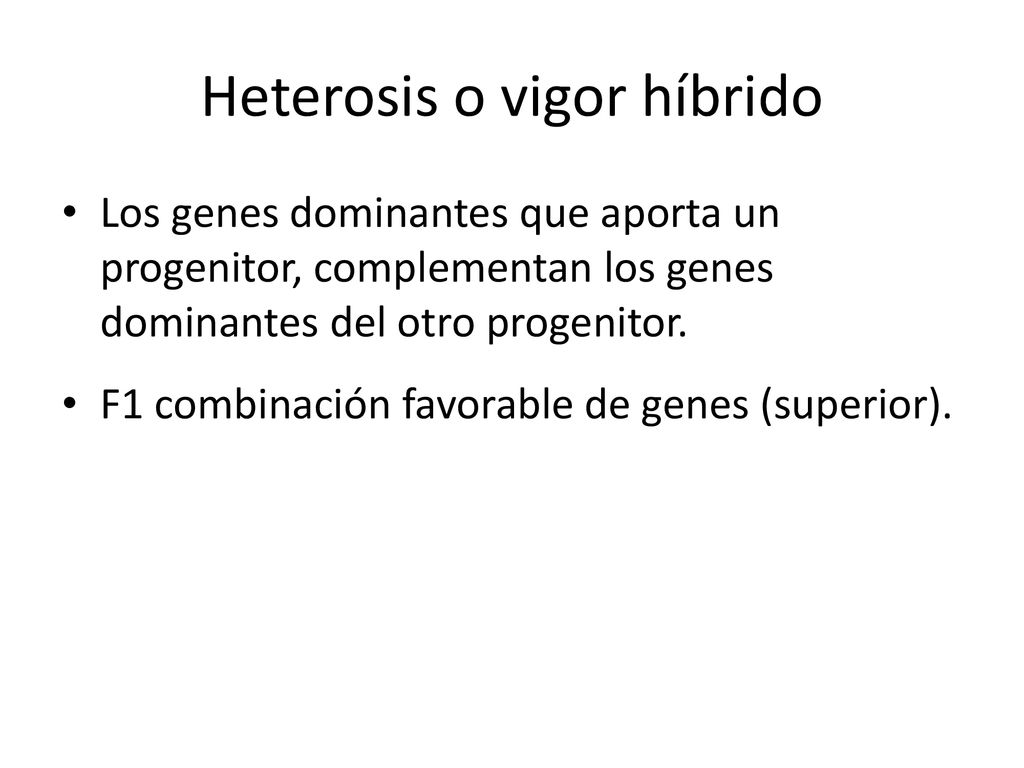 Heterosis o vigor híbrido

• Los genes dominantes que aporta un progenitor, complementan los genes dominantes del otro progenitor.

• F1 combinación favorable de genes (superior).